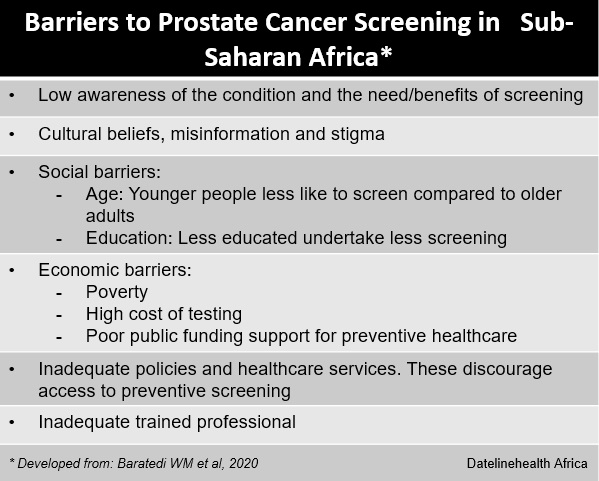 Barriers to Prostate Cancer Screening in Sub-Saharan Africa*

• Low awareness of the condition and the need/benefits of screening

• Cultural beliefs, misinformation and stigma

• Social barriers:
- Age: Younger people less like to screen compared to older adults
- Education: Less educated undertake less screening

• Economic barriers:
- Poverty
- High cost of testing
- Poor public funding support for preventive healthcare

• Inadequate policies and healthcare services. These discourage access to preventive screening

• Inadequate trained professional

* Developed from: Baratedi WM et al, 2020

Datelinehealth Africa